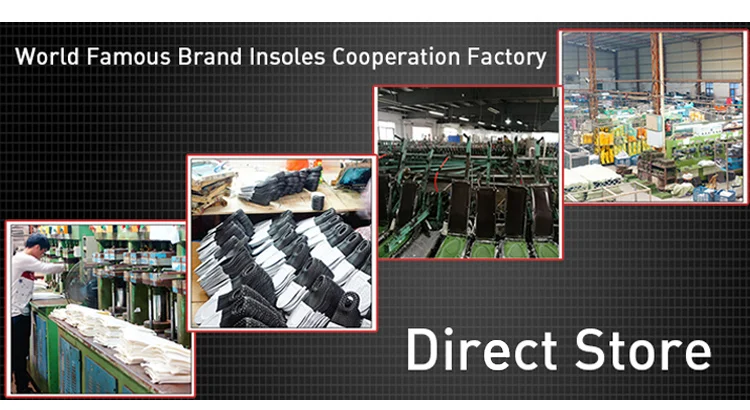 World Famous Brand Insoles Cooperation Factory

Direct Store